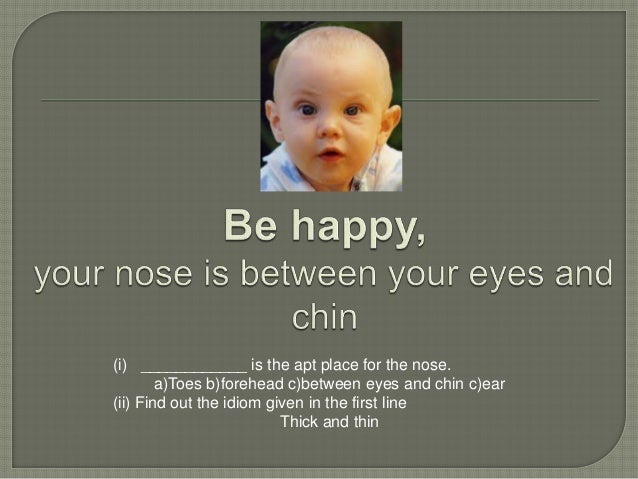 Be happy,
your nose is between your eyes and chin

(i) ____________ is the apt place for the nose.
a)Toes b)forehead c)between eyes and chin c)ear
(ii) Find out the idiom given in the first line
Thick and thin